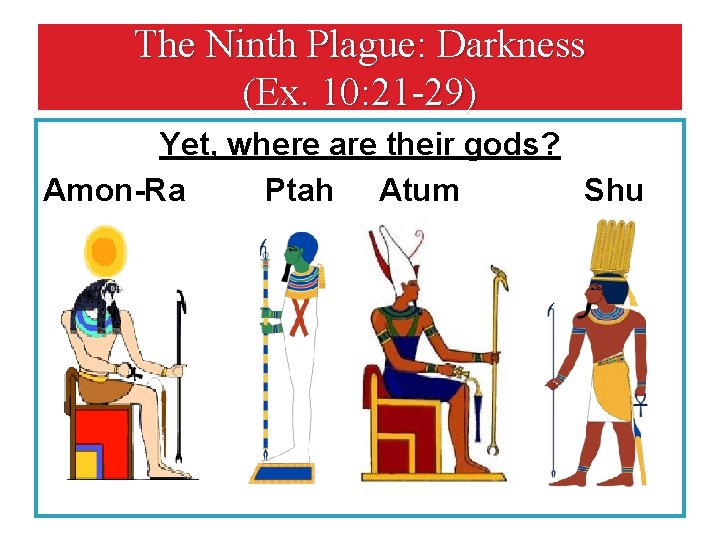 The Ninth Plague: Darkness
(Ex. 10:21-29)

Yet, where are their gods?

Amon-Ra Ptah Atum Shu